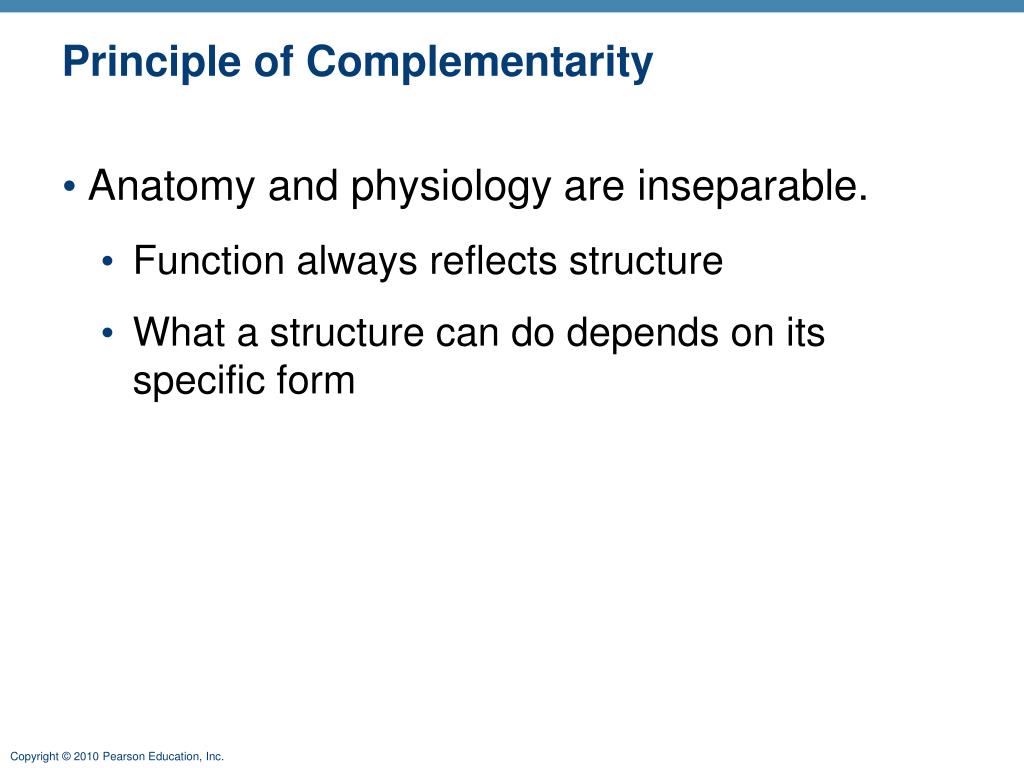 Principle of Complementarity

• Anatomy and physiology are inseparable.

• Function always reflects structure

• What a structure can do depends on its specific form

Copyright © 2010 Pearson Education, Inc.